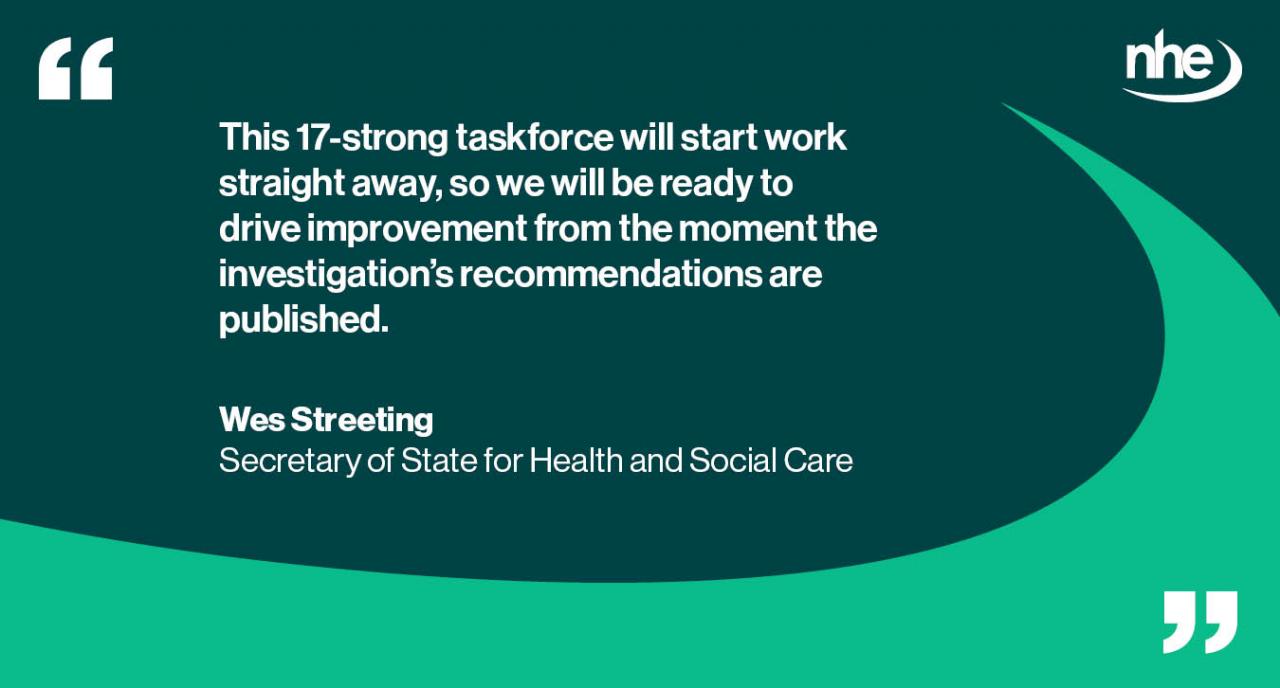 “

nhe

This 17-strong taskforce will start work straight away, so we will be ready to drive improvement from the moment the investigation’s recommendations are published.

Wes Streeting
Secretary of State for Health and Social Care

”